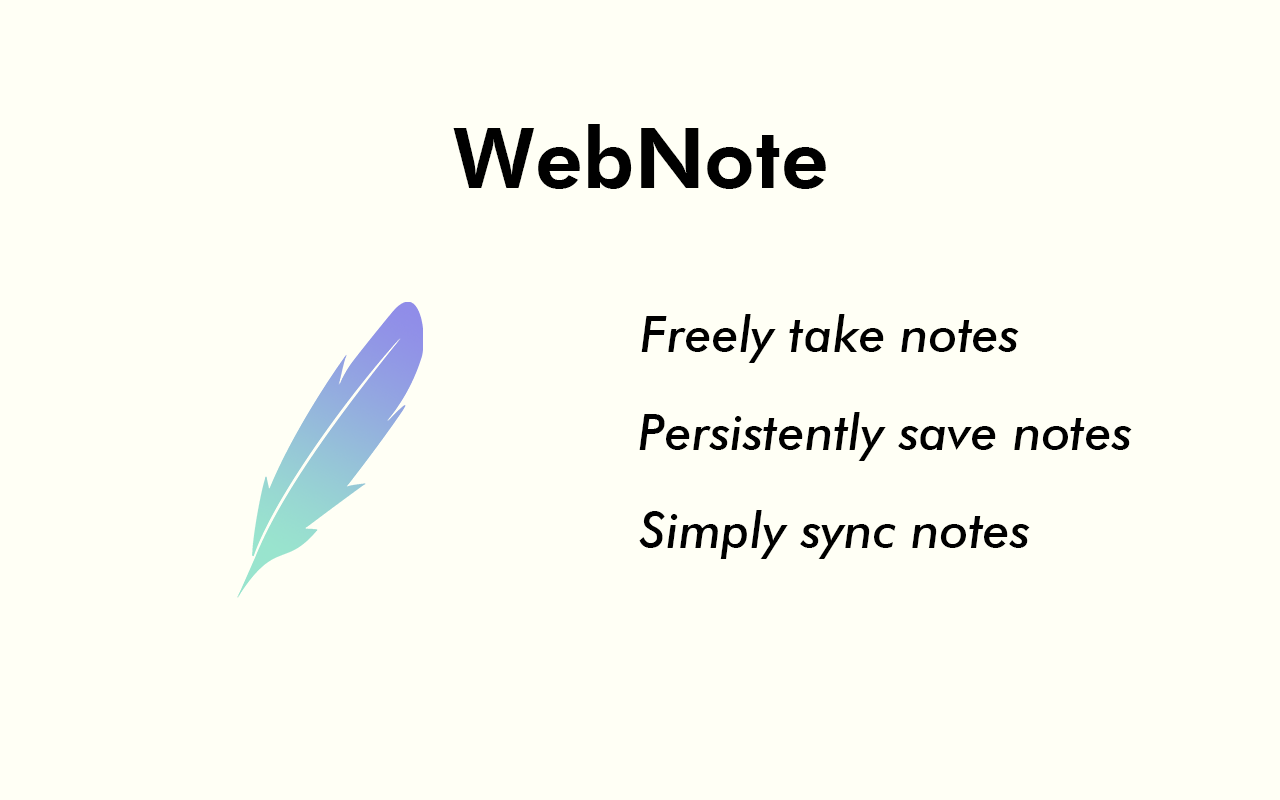 WebNote

Freely take notes

Persistently save notes

Simply sync notes